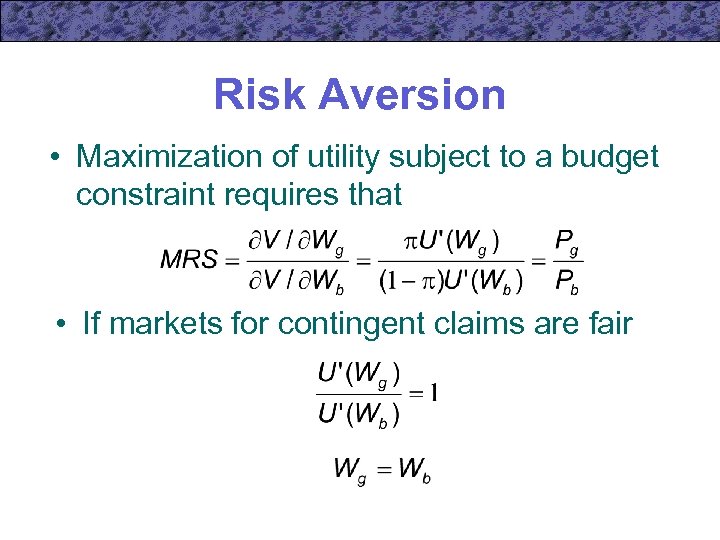 Risk Aversion

• Maximization of utility subject to a budget constraint requires that

$MRS = \frac{\partial V / \partial W_g}{\partial V / \partial W_b} = \frac{\pi U'(W_g)}{(1-\pi)U'(W_b)} = \frac{P_g}{P_b}$

• If markets for contingent claims are fair

$\frac{U'(W_g)}{U'(W_b)} = 1$

$W_g = W_b$